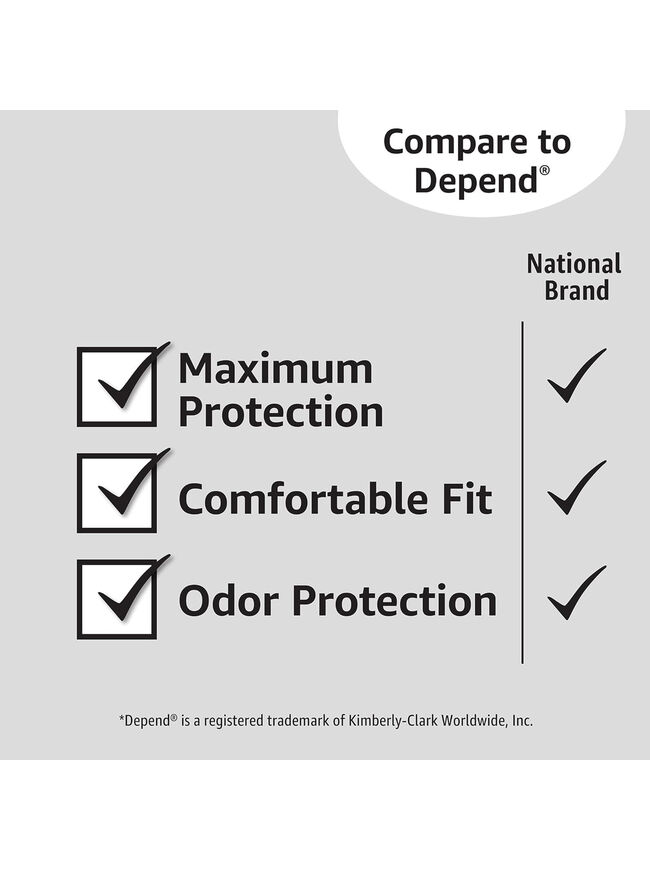 Compare to Depend®

National Brand

Maximum Protection

Comfortable Fit

Odor Protection

*Depend® is a registered trademark of Kimberly-Clark Worldwide, Inc.